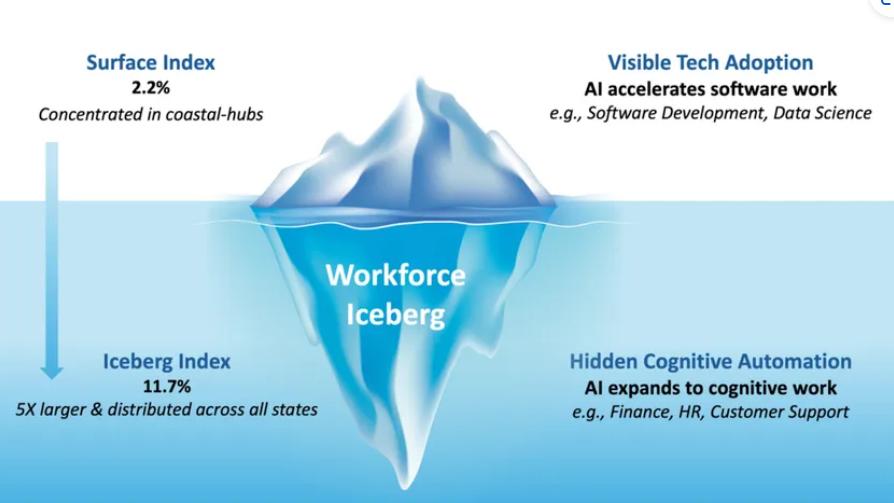 Surface Index
2.2%
Concentrated in coastal-hubs

Visible Tech Adoption
AI accelerates software work
e.g., Software Development, Data Science

Workforce Iceberg

Iceberg Index
11.7%
5X larger & distributed across all states

Hidden Cognitive Automation
AI expands to cognitive work
e.g., Finance, HR, Customer Support